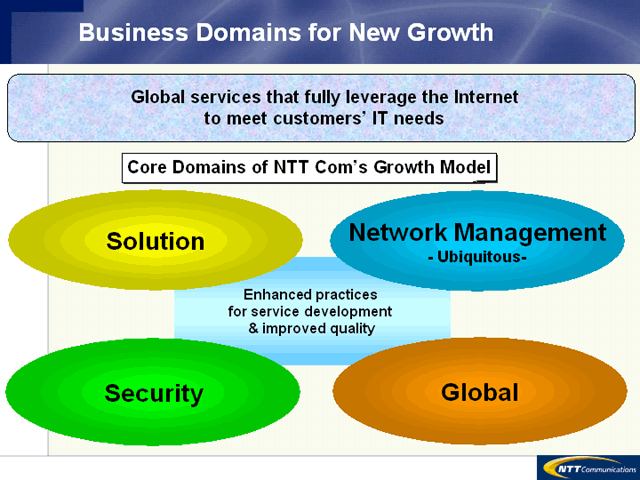 Business Domains for New Growth

Global services that fully leverage the Internet to meet customers' IT needs

Core Domains of NTT Com's Growth Model

Solution

Network Management
- Ubiquitous-

Enhanced practices for service development & improved quality

Security

Global

NTT Communications